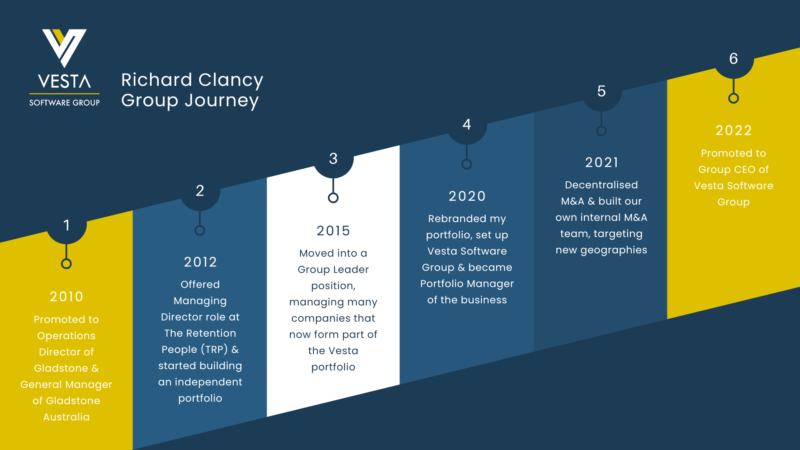 VESTA
SOFTWARE GROUP

Richard Clancy
Group Journey

1

2010

Promoted to Operations Director of Gladstone & General Manager of Gladstone Australia

2

2012

Offered Managing Director role at The Retention People (TRP) & started building an independent portfolio

3

2015

Moved into a Group Leader position, managing many companies that now form part of the Vesta portfolio

4

2020

Rebranded my portfolio, set up Vesta Software Group & became Portfolio Manager of the business

5

2021

Decentralised M&A & built our own internal M&A team, targeting new geographies

6

2022

Promoted to Group CEO of Vesta Software Group